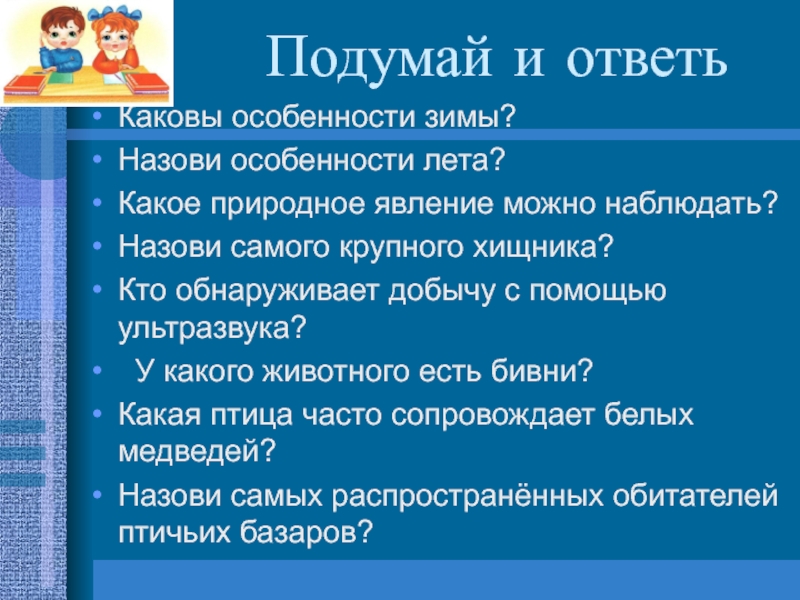 Подумай и ответь

• Каковы особенности зимы?
• Назови особенности лета?
• Какое природное явление можно наблюдать?
• Назови самого крупного хищника?
• Кто обнаруживает добычу с помощью ультразвука?
• У какого животного есть бивни?
• Какая птица часто сопровождает белых медведей?
• Назови самых распространённых обитателей птичьих базаров?